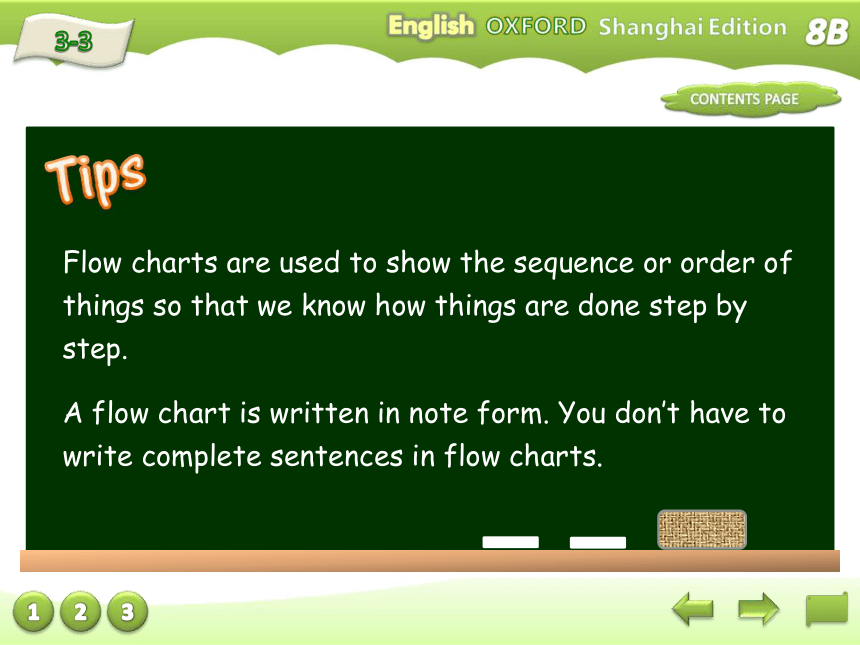 3-3

English OXFORD Shanghai Edition 8B

CONTENTS PAGE

Tips

Flow charts are used to show the sequence or order of things so that we know how things are done step by step.

A flow chart is written in note form. You don't have to write complete sentences in flow charts.

1 2 3